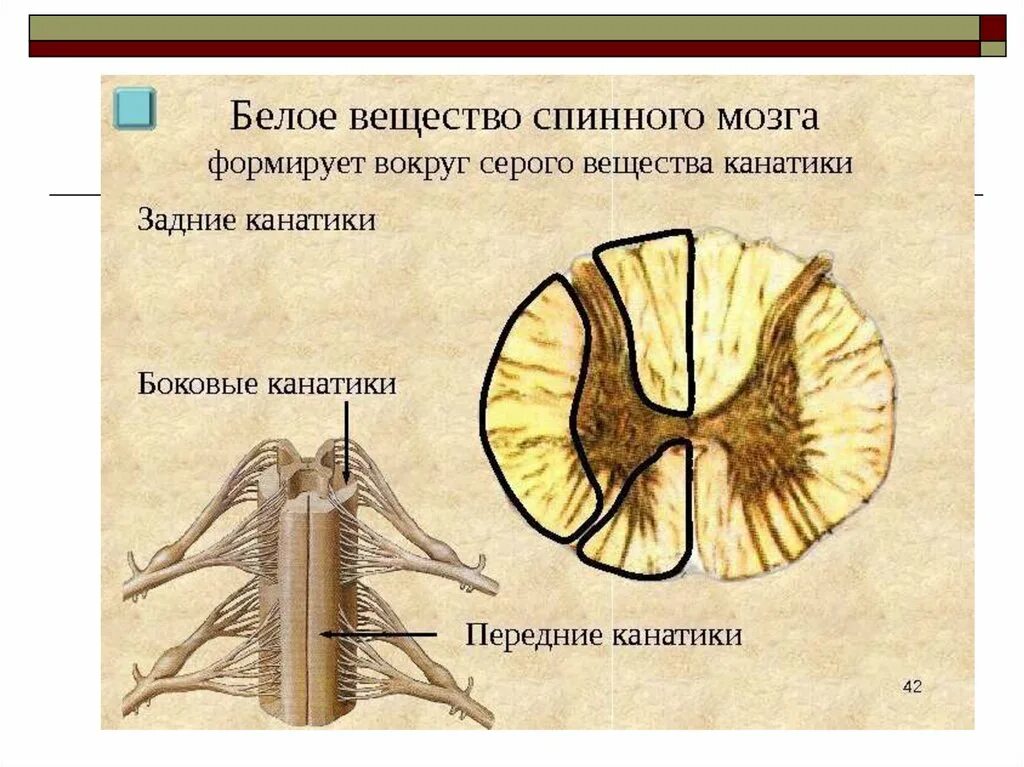 Белое вещество спинного мозга
формирует вокруг серого вещества канатики

Задние канатики

Боковые канатики

Передние канатики

42